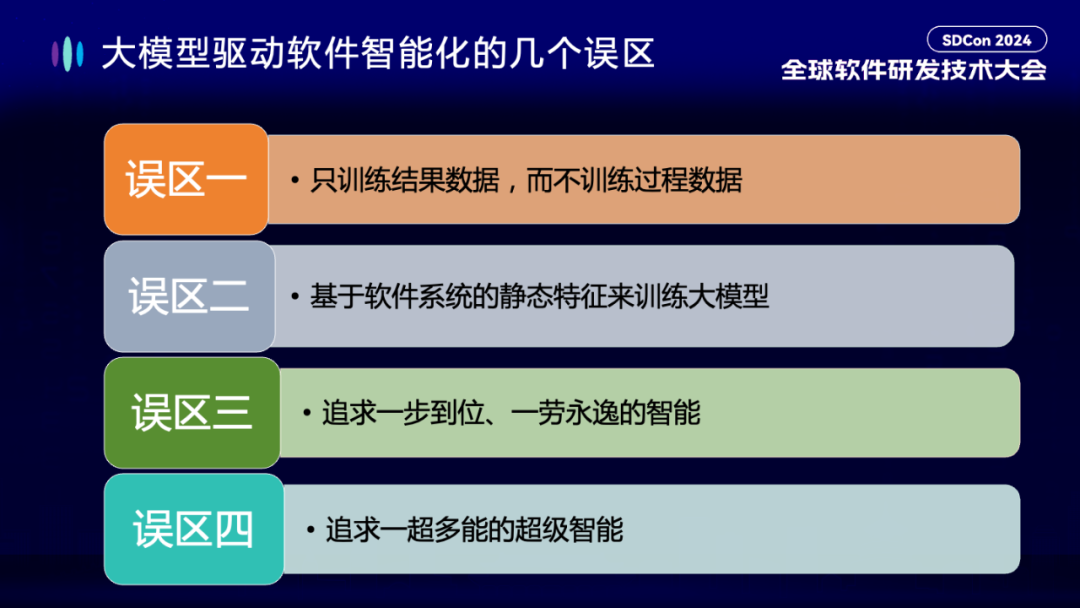 大模型驱动软件智能化的几个误区

SDCon 2024
全球软件研发技术大会

误区一
• 只训练结果数据，而不训练过程数据

误区二
• 基于软件系统的静态特征来训练大模型

误区三
• 追求一步到位、一劳永逸的智能

误区四
• 追求一超多能的超级智能